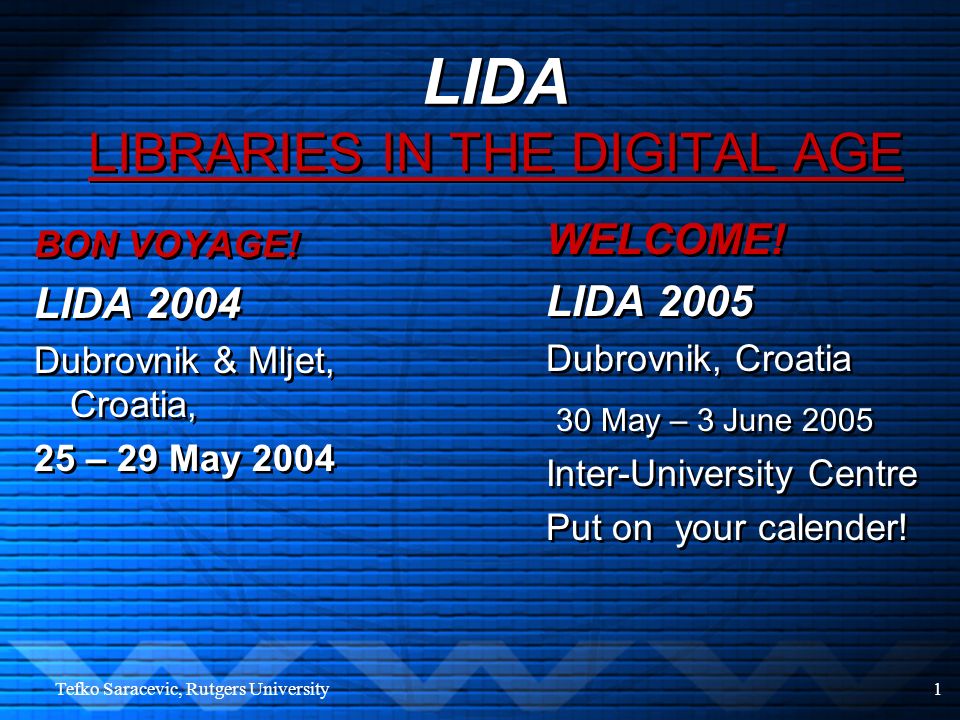 LIDA
LIBRARIES IN THE DIGITAL AGE

BON VOYAGE!

LIDA 2004

Dubrovnik & Mljet, Croatia,

25 – 29 May 2004

WELCOME!

LIDA 2005

Dubrovnik, Croatia

30 May – 3 June 2005

Inter-University Centre

Put on your calender!

Tefko Saracevic, Rutgers University

1